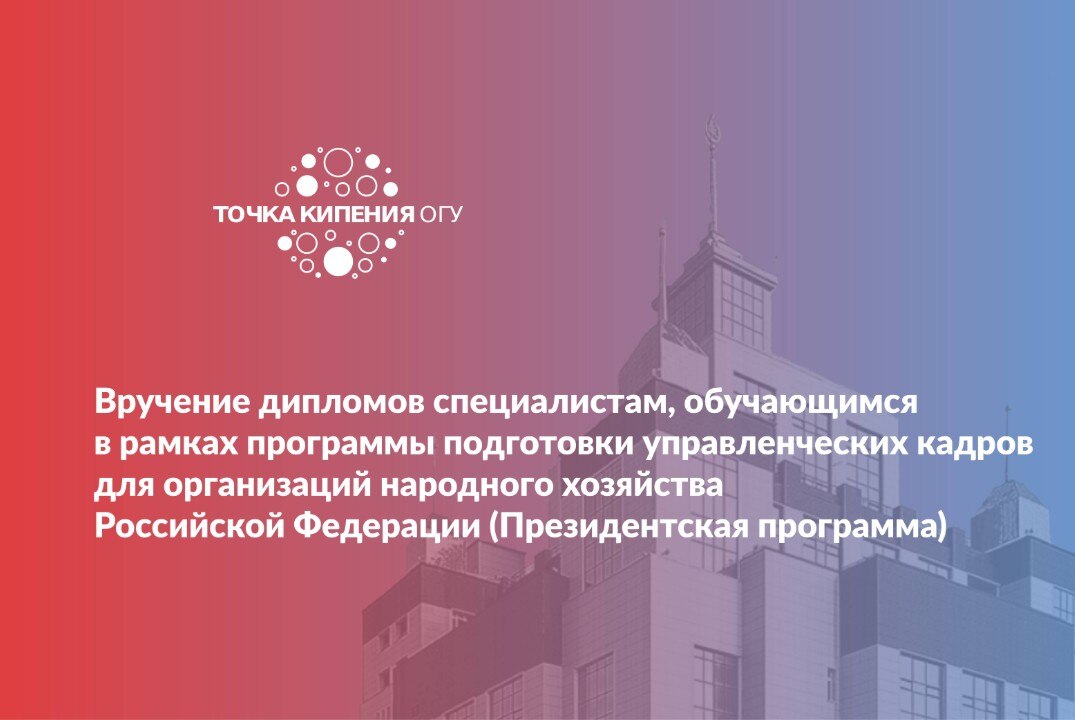 ТОЧКА КИПЕНИЯ ОГУ

Вручение дипломов специалистам, обучающимся в рамках программы подготовки управленческих кадров для организаций народного хозяйства Российской Федерации (Президентская программа)